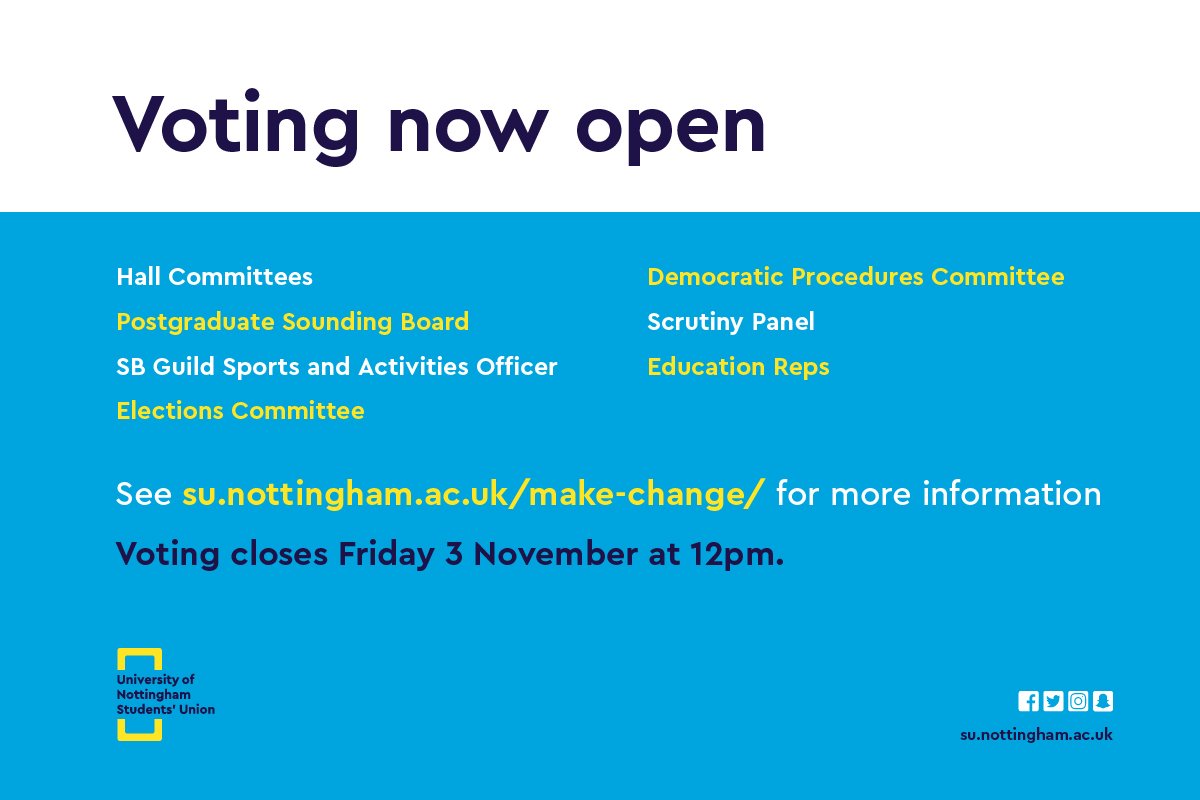 Voting now open

Hall Committees
Postgraduate Sounding Board
SB Guild Sports and Activities Officer
Elections Committee

Democratic Procedures Committee
Scrutiny Panel
Education Reps

See su.nottingham.ac.uk/make-change/ for more information

Voting closes Friday 3 November at 12pm.

University of Nottingham Students' Union

su.nottingham.ac.uk